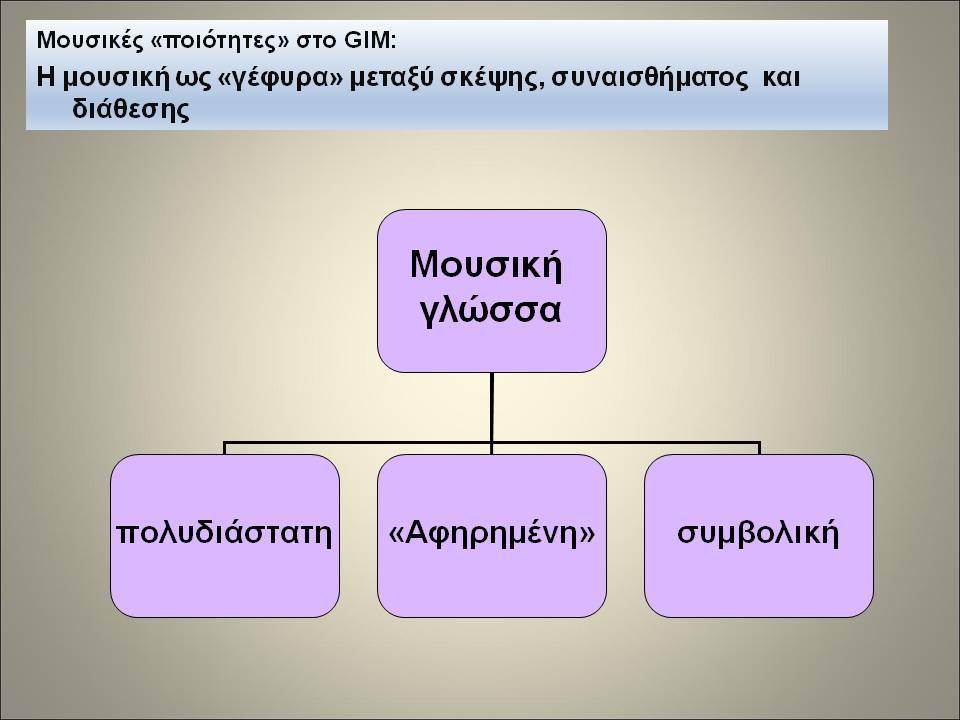 Μουσικές «ποιότητες» στο GIM:
Η μουσική ως «γέφυρα» μεταξύ σκέψης, συναισθήματος και διάθεσης

Μουσική γλώσσα

πολυδιάστατη

«Αφηρημένη»

συμβολική